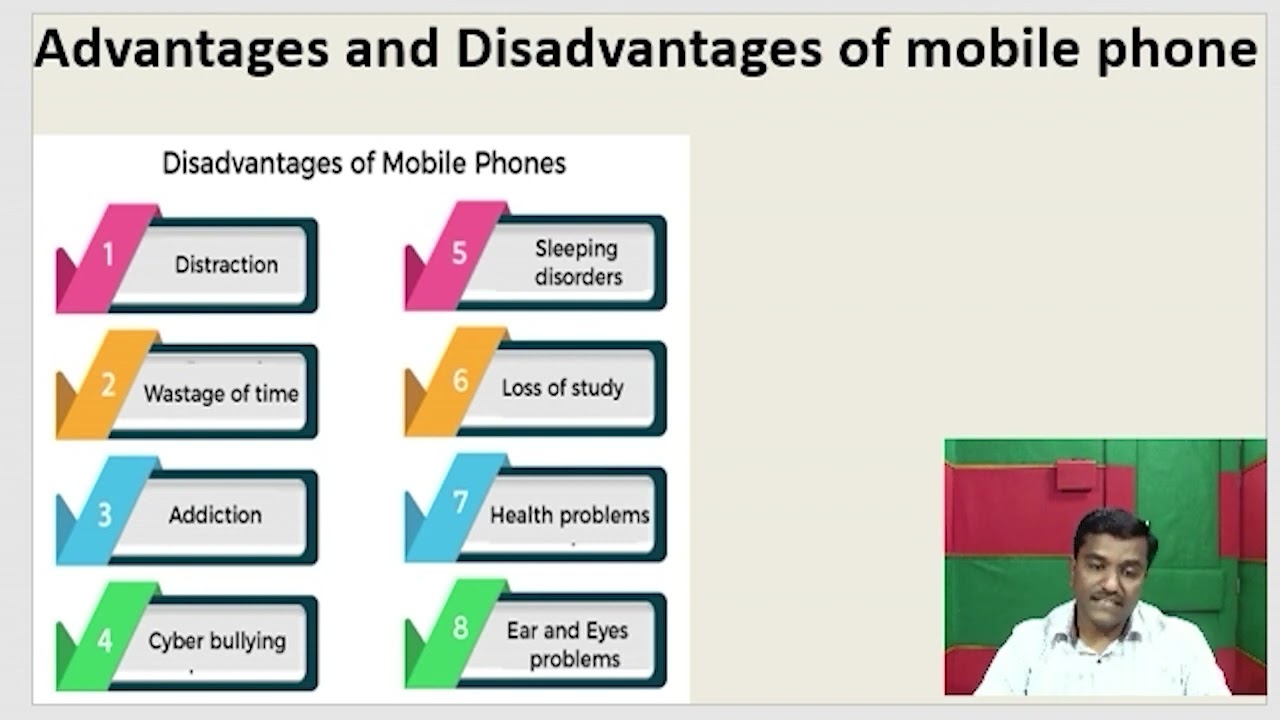 Advantages and Disadvantages of mobile phone

Disadvantages of Mobile Phones

1 Distraction

2 Wastage of time

3 Addiction

4 Cyber bullying

5 Sleeping disorders

6 Loss of study

7 Health problems

8 Ear and Eyes problems